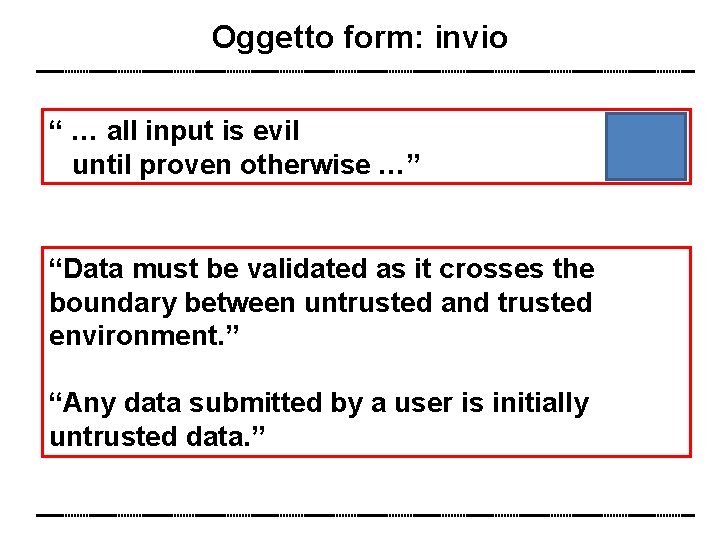 Oggetto form: invio

“ … all input is evil
until proven otherwise …”

“Data must be validated as it crosses the boundary between untrusted and trusted environment.”

“Any data submitted by a user is initially untrusted data.”